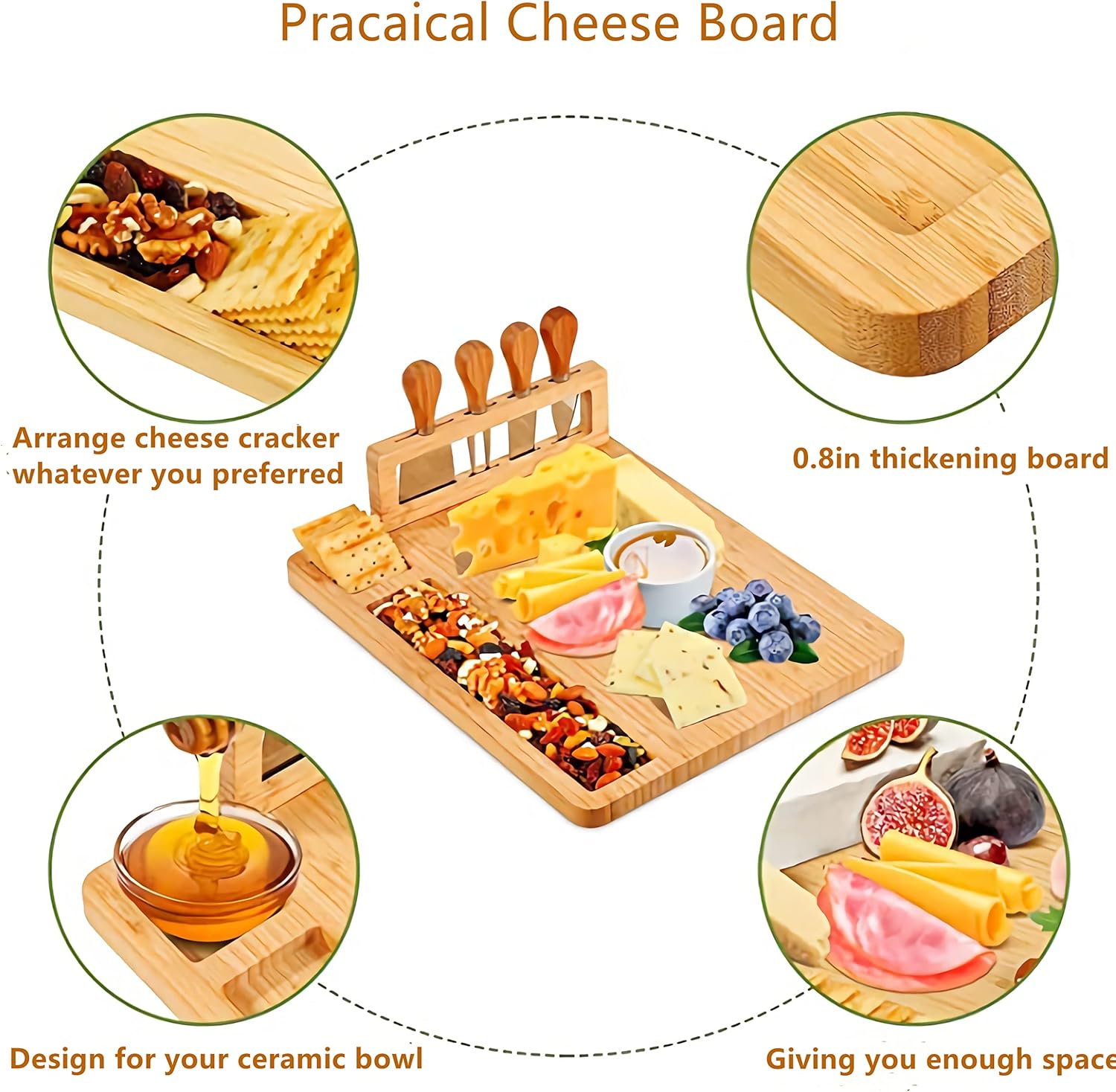 Pracaical Cheese Board

Arrange cheese cracker whatever you preferred

0.8in thickening board

Design for your ceramic bowl

Giving you enough space